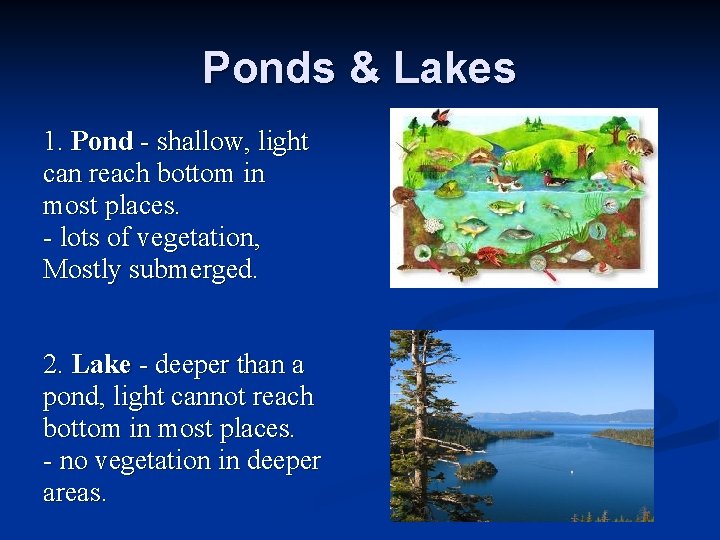 Ponds & Lakes

1. Pond - shallow, light can reach bottom in most places.
- lots of vegetation, Mostly submerged.

2. Lake - deeper than a pond, light cannot reach bottom in most places.
- no vegetation in deeper areas.